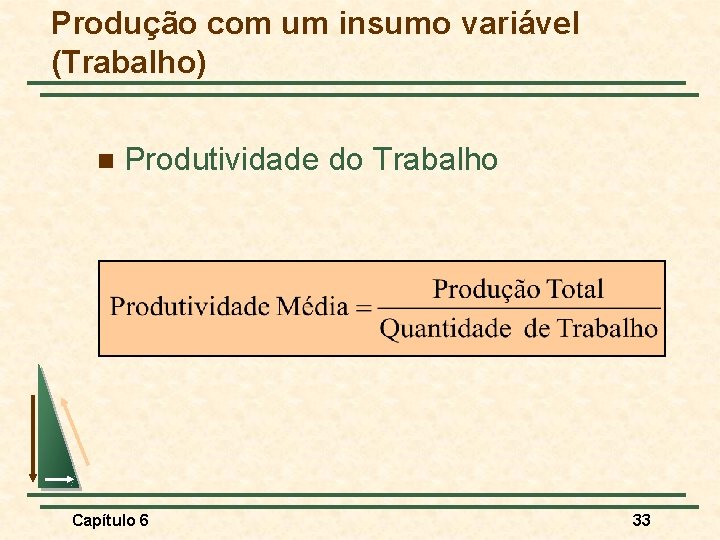 Produção com um insumo variável (Trabalho)

Produtividade do Trabalho

$\text{Produtividade Média} = \frac{\text{Produção Total}}{\text{Quantidade de Trabalho}}$

Capítulo 6

33